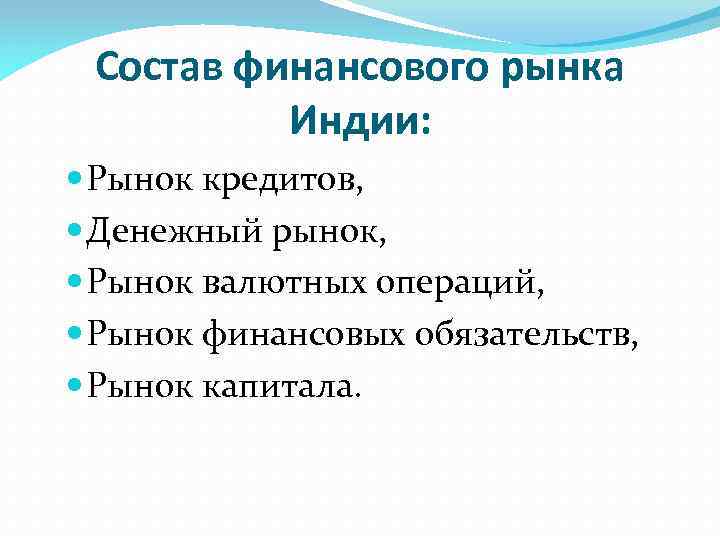 Состав финансового рынка Индии:

- Рынок кредитов,
- Денежный рынок,
- Рынок валютных операций,
- Рынок финансовых обязательств,
- Рынок капитала.